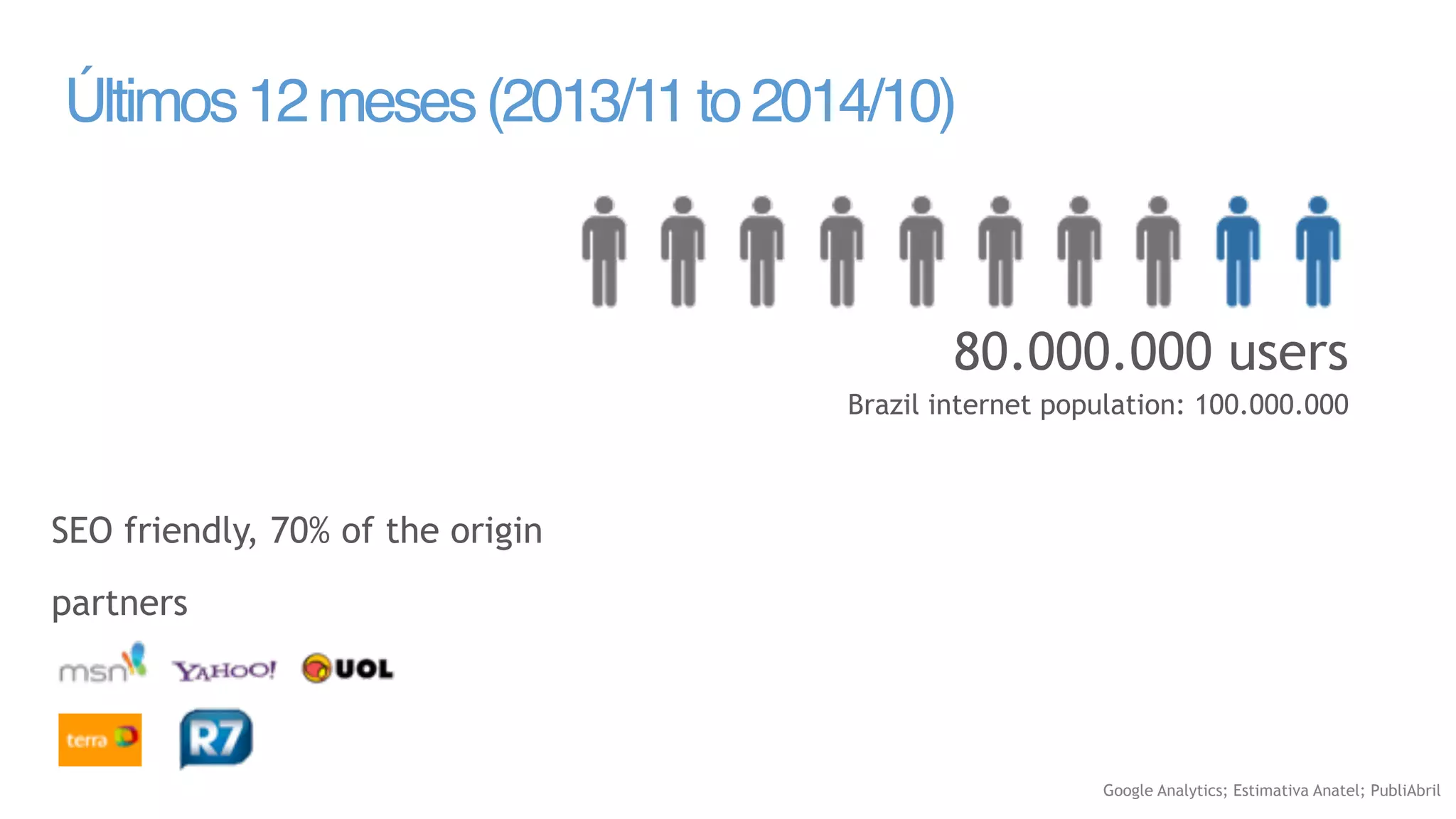 Últimos 12 meses (2013/11 to 2014/10)

80.000.000 users

Brazil internet population: 100.000.000

SEO friendly, 70% of the origin

partners

msn YAHOO! UOL

terra R7

Google Analytics; Estimativa Anatel; PubliAbril